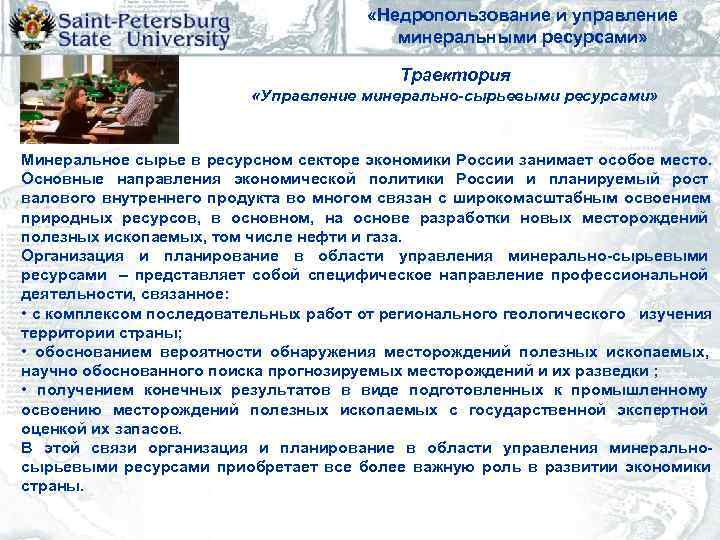 Saint-Petersburg State University

«Недропользование и управление минеральными ресурсами»

Траектория
«Управление минерально-сырьевыми ресурсами»

Минеральное сырье в ресурсном секторе экономики России занимает особое место. Основные направления экономической политики России и планируемый рост валового внутреннего продукта во многом связан с широкомасштабным освоением природных ресурсов, в основном, на основе разработки новых месторождений полезных ископаемых, том числе нефти и газа.
Организация и планирование в области управления минерально-сырьевыми ресурсами – представляет собой специфическое направление профессиональной деятельности, связанное:
• с комплексом последовательных работ от регионального геологического изучения территории страны;
• обоснованием вероятности обнаружения месторождений полезных ископаемых, научно обоснованного поиска прогнозируемых месторождений и их разведки ;
• получением конечных результатов в виде подготовленных к промышленному освоению месторождений полезных ископаемых с государственной экспертной оценкой их запасов.
В этой связи организация и планирование в области управления минерально-сырьевыми ресурсами приобретает все более важную роль в развитии экономики страны.